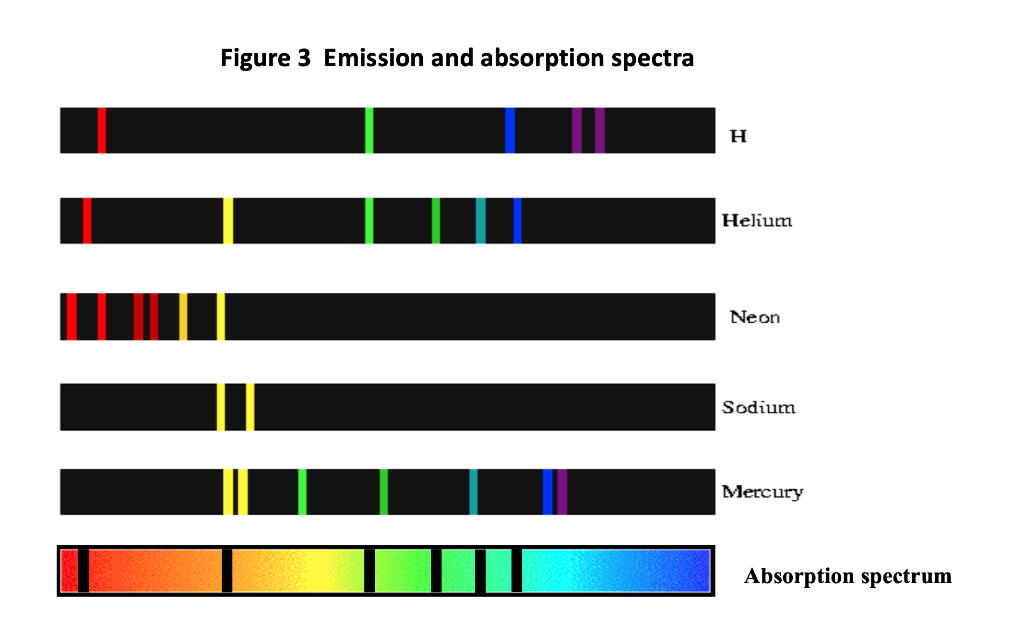 Figure 3 Emission and absorption spectra

H

Helium

Neon

Sodium

Mercury

Absorption spectrum